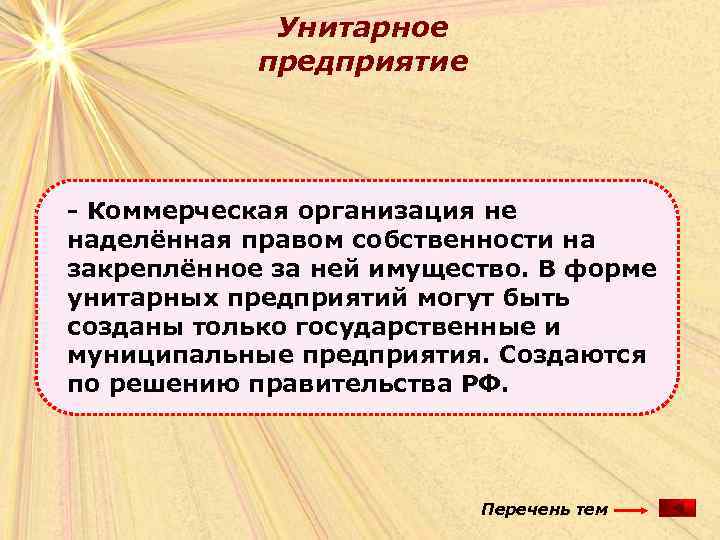 Унитарное предприятие

- Коммерческая организация не наделённая правом собственности на закреплённое за ней имущество. В форме унитарных предприятий могут быть созданы только государственные и муниципальные предприятия. Создаются по решению правительства РФ.

Перечень тем